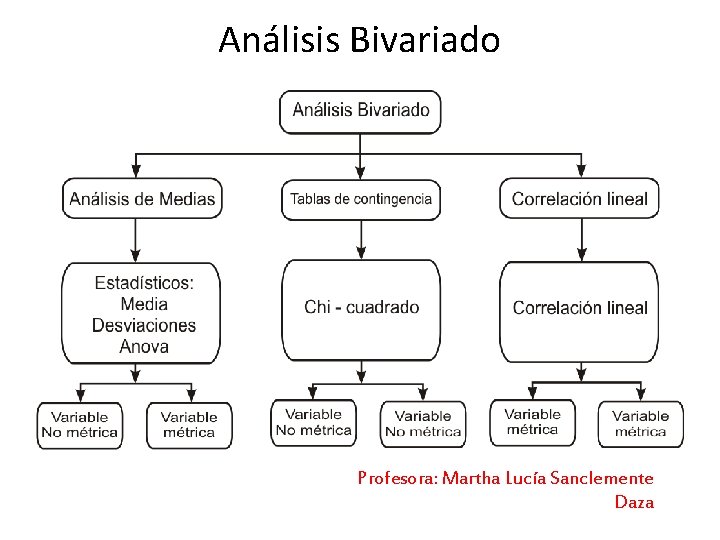 Análisis Bivariado

Análisis Bivariado

Análisis de Medias

Tablas de contingencia

Correlación lineal

Estadísticos:
Media
Desviaciones
Anova

Chi - cuadrado

Correlación lineal

Variable
No métrica

Variable
métrica

Variable
No métrica

Variable
No métrica

Variable
métrica

Variable
métrica

Profesora: Martha Lucía Sanclemente Daza